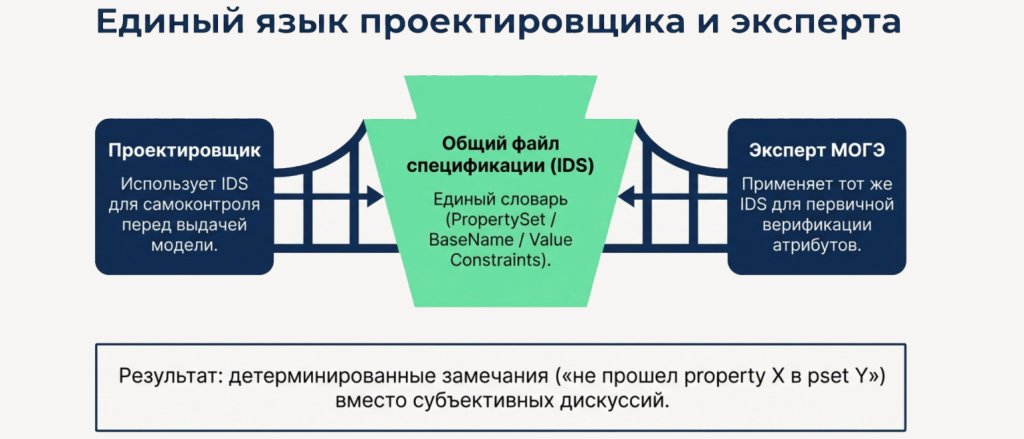 Единый язык проектировщика и эксперта

Проектировщик

Использует IDS для самоконтроля перед выдачей модели.

Общий файл спецификации (IDS)

Единый словарь (PropertySet / BaseName / Value Constraints).

Эксперт МОГЭ

Применяет тот же IDS для первичной верификации атрибутов.

Результат: детерминированные замечания («не прошел property X в pset Y») вместо субъективных дискуссий.